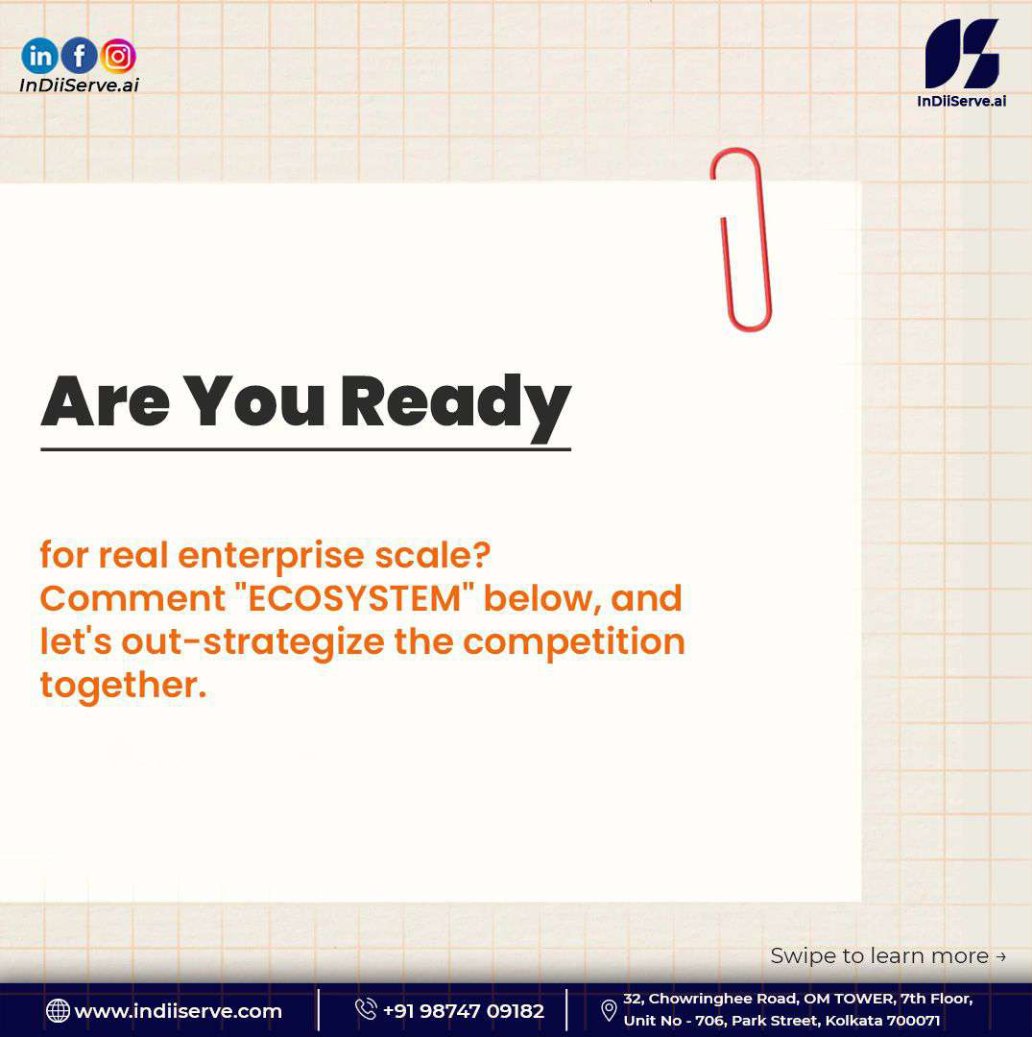 InDiiServe.ai

InDiiServe.ai

Are You Ready

for real enterprise scale? Comment "ECOSYSTEM" below, and let's out-strategize the competition together.

Swipe to learn more →

www.indiiserve.com

+91 98747 09182

32, Chowringhee Road, OM TOWER, 7th Floor,
Unit No - 706, Park Street, Kolkata 700071